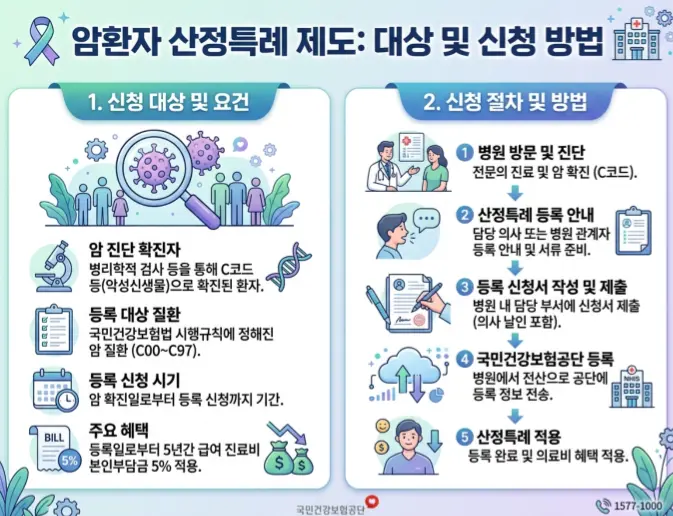 암환자 산정특례 제도: 대상 및 신청 방법

1. 신청 대상 및 요건

암 진단 확진자
병리학적 검사 등을 통해 C코드 등(악성신생물)으로 확진된 환자.

등록 대상 질환
국민건강보험법 시행규칙에 정해진 암 질환 (C00~C97).

등록 신청 시기
암 확진일로부터 등록 신청까지 기간.

BILL
5%

주요 혜택
등록일로부터 5년간 급여 진료비 본인부담금 5% 적용.

2. 신청 절차 및 방법

1 병원 방문 및 진단
전문의 진료 및 암 확진 (C코드).

2 산정특례 등록 안내
담당 의사 또는 병원 관계자 등록 안내 및 서류 준비.

3 등록 신청서 작성 및 제출
병원 내 담당 부서에 신청서 제출 (의사 날인 포함).

4 국민건강보험공단 등록
병원에서 전산으로 공단에 등록 정보 전송.

NHIS

5 산정특례 적용
등록 완료 및 의료비 혜택 적용.

국민건강보험공단

1577-1000